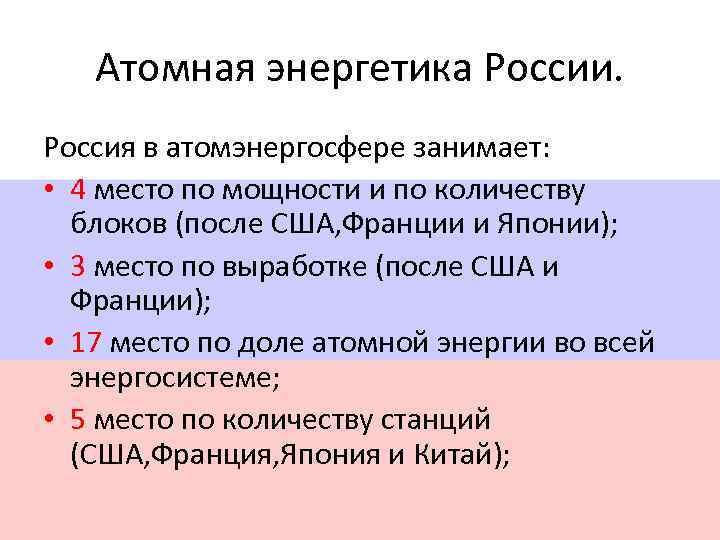 Атомная энергетика России.

Россия в атомэнергосфере занимает:

• 4 место по мощности и по количеству блоков (после США,Франции и Японии);
• 3 место по выработке (после США и Франции);
• 17 место по доле атомной энергии во всей энергосистеме;
• 5 место по количеству станций (США,Франция,Япония и Китай);